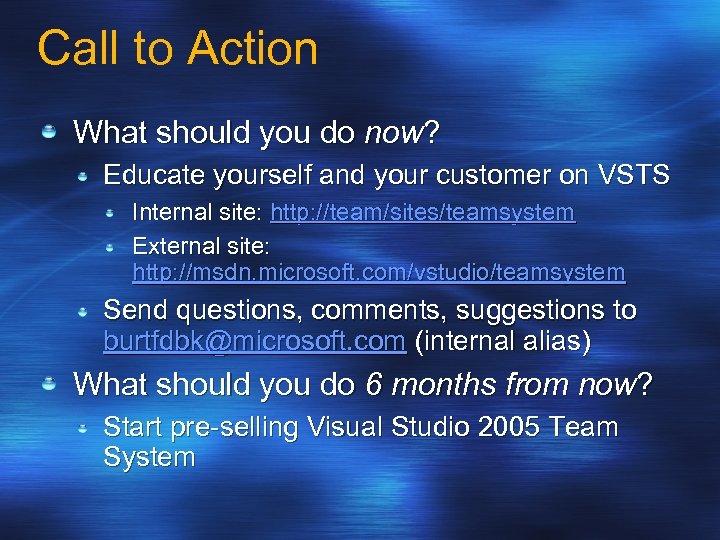 Call to Action

What should you do now?

Educate yourself and your customer on VSTS

Internal site: http://team/sites/teamsystem

External site: http://msdn.microsoft.com/vstudio/teamsystem

Send questions, comments, suggestions to burtfdbk@microsoft.com (internal alias)

What should you do 6 months from now?

Start pre-selling Visual Studio 2005 Team System